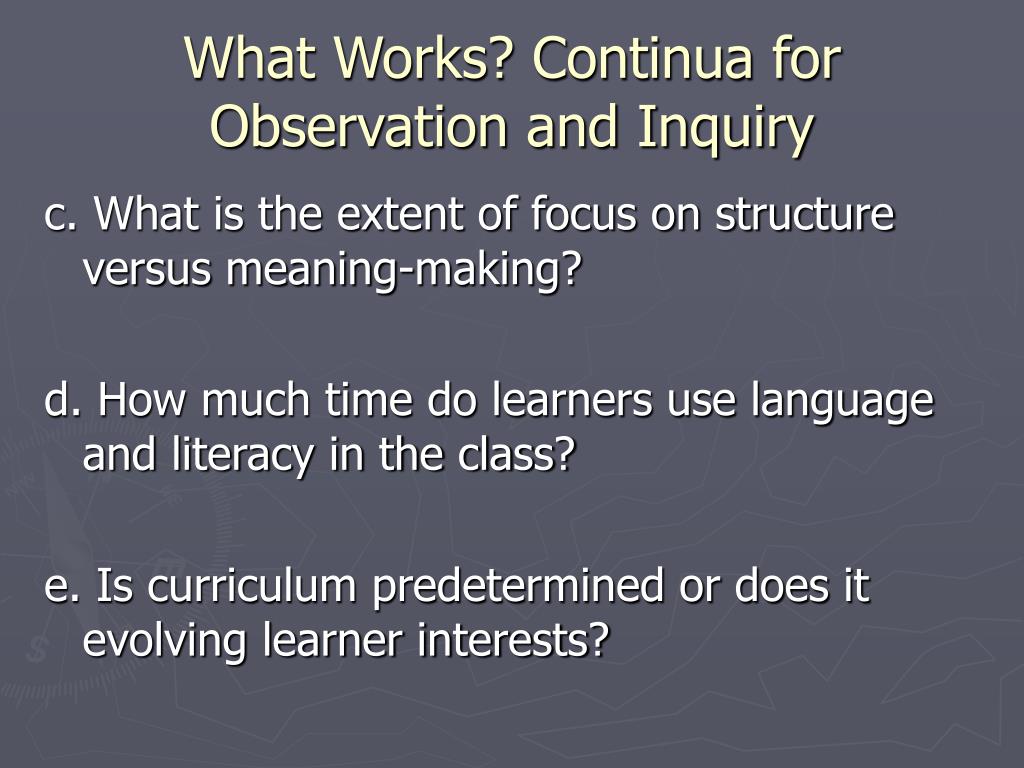 What Works? Continua for Observation and Inquiry

c. What is the extent of focus on structure versus meaning-making?

d. How much time do learners use language and literacy in the class?

e. Is curriculum predetermined or does it evolving learner interests?